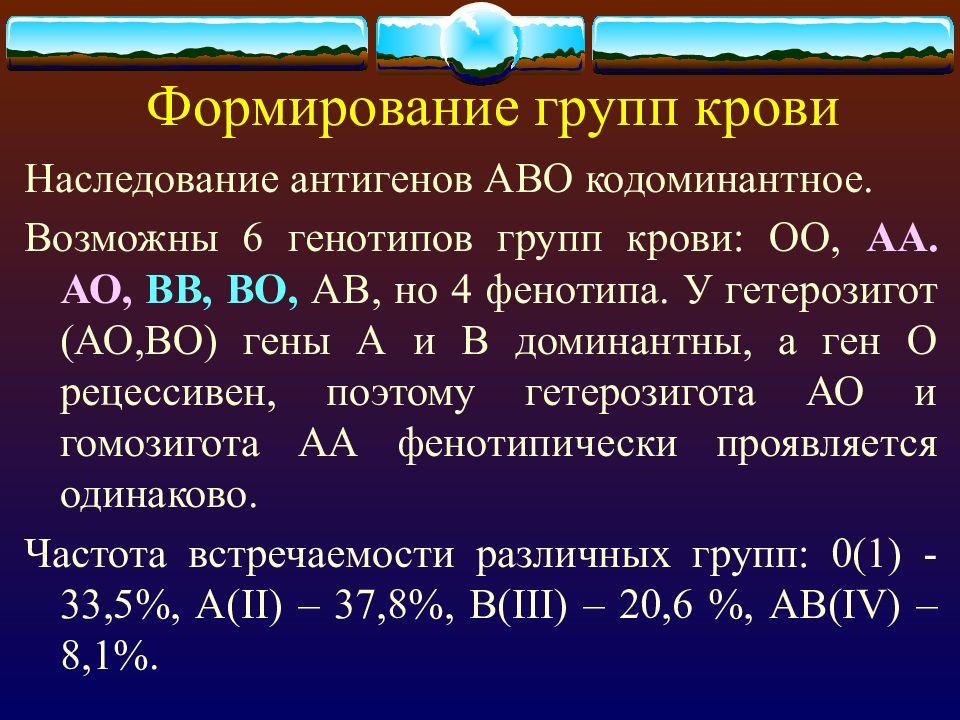 Формирование групп крови

Наследование антигенов АВО кодоминантное.

Возможны 6 генотипов групп крови: ОО, АА. АО, ВВ, ВО, АВ, но 4 фенотипа. У гетерозигот (АО,ВО) гены А и В доминантны, а ген О рецессивен, поэтому гетерозигота АО и гомозигота АА фенотипически проявляется одинаково.

Частота встречаемости различных групп: 0(1) - 33,5%, А(II) – 37,8%, В(III) – 20,6 %, АВ(IV) – 8,1%.